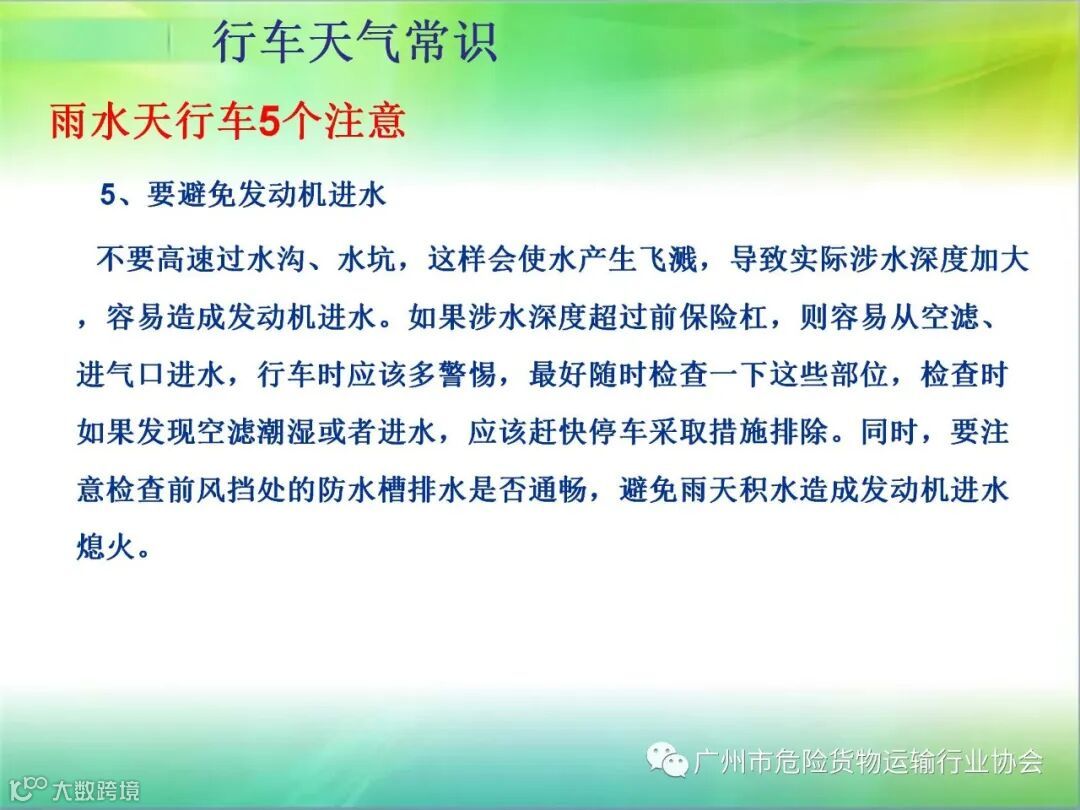 行车天气常识

雨水天行车5个注意

5、要避免发动机进水

不要高速过水沟、水坑，这样会使水产生飞溅，导致实际涉水深度加大，容易造成发动机进水。如果涉水深度超过前保险杠，则容易从空滤、进气口进水，行车时应该多警惕，最好随时检查一下这些部位，检查时如果发现空滤潮湿或者进水，应该赶快停车采取措施排除。同时，要注意检查前风挡处的防水槽排水是否通畅，避免雨天积水造成发动机进水熄火。

广州市危险货物运输行业协会

大数跨境